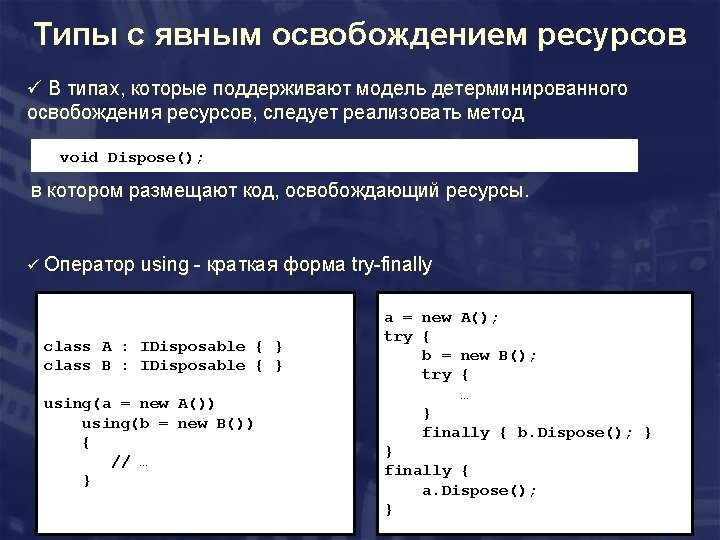 Типы с явным освобождением ресурсов

✓ В типах, которые поддерживают модель детерминированного освобождения ресурсов, следует реализовать метод

void Dispose();

в котором размещают код, освобождающий ресурсы.

✓ Оператор using - краткая форма try-finally

class A : IDisposable { }
class B : IDisposable { }

using(a = new A())
    using(b = new B())
    {
        // …
    }

a = new A();
try {
    b = new B();
    try {
        …
    }
    finally { b.Dispose(); }
}
finally {
    a.Dispose();
}